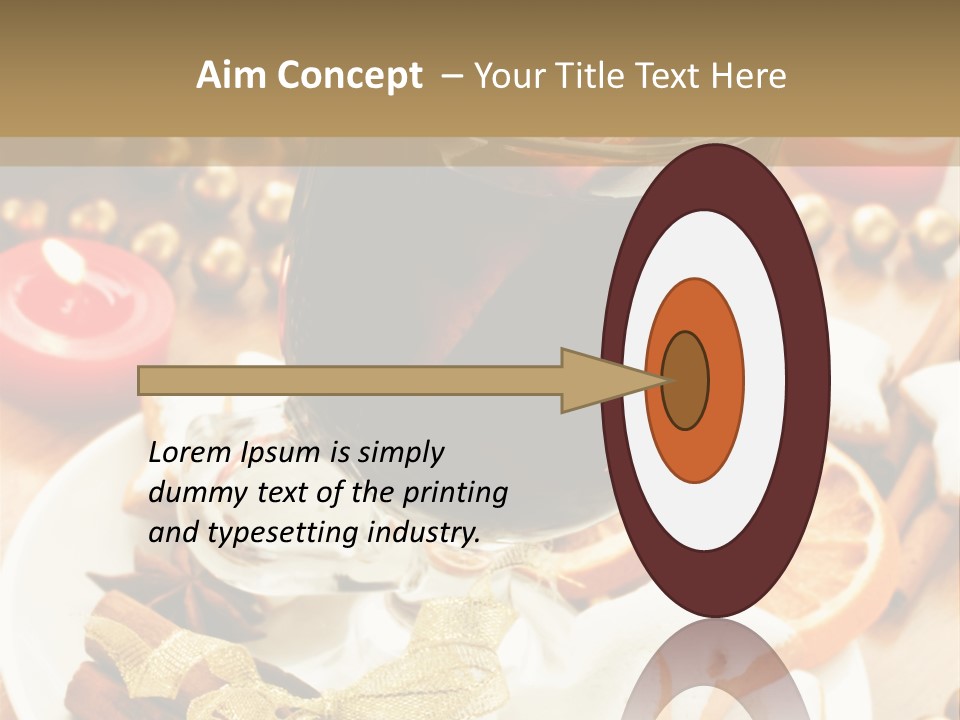 Aim Concept – Your Title Text Here

Lorem Ipsum is simply dummy text of the printing and typesetting industry.